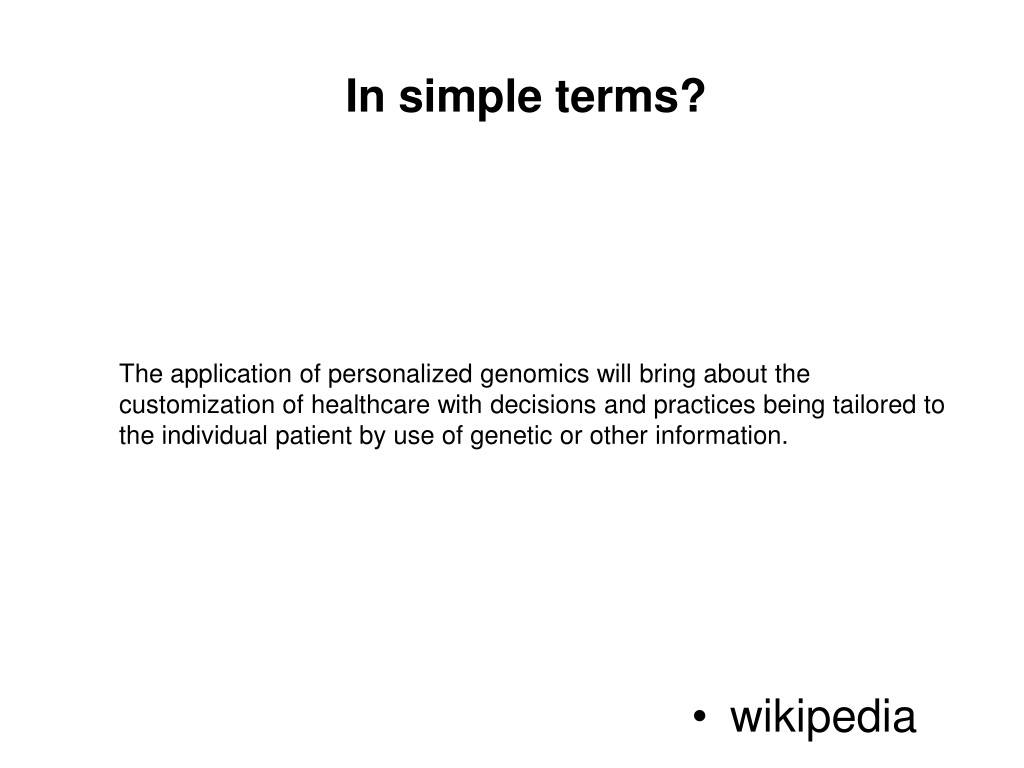 In simple terms?

The application of personalized genomics will bring about the customization of healthcare with decisions and practices being tailored to the individual patient by use of genetic or other information.

• wikipedia